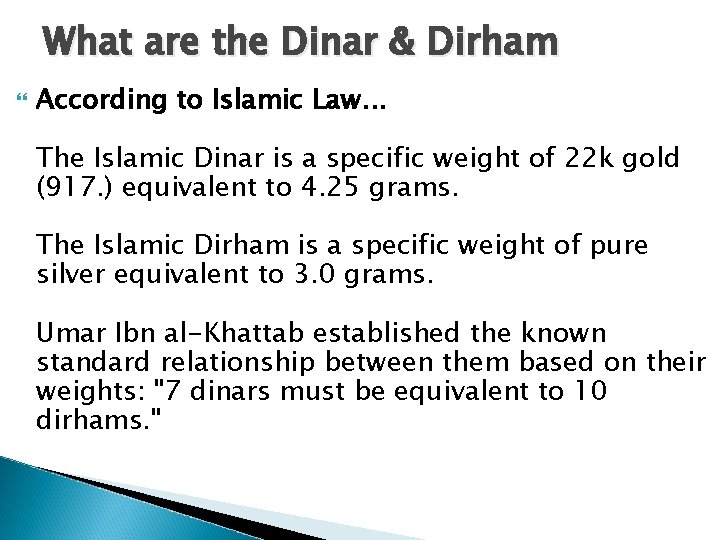 What are the Dinar & Dirham

According to Islamic Law...

The Islamic Dinar is a specific weight of 22k gold (917.) equivalent to 4.25 grams.

The Islamic Dirham is a specific weight of pure silver equivalent to 3.0 grams.

Umar Ibn al-Khattab established the known standard relationship between them based on their weights: "7 dinars must be equivalent to 10 dirhams."